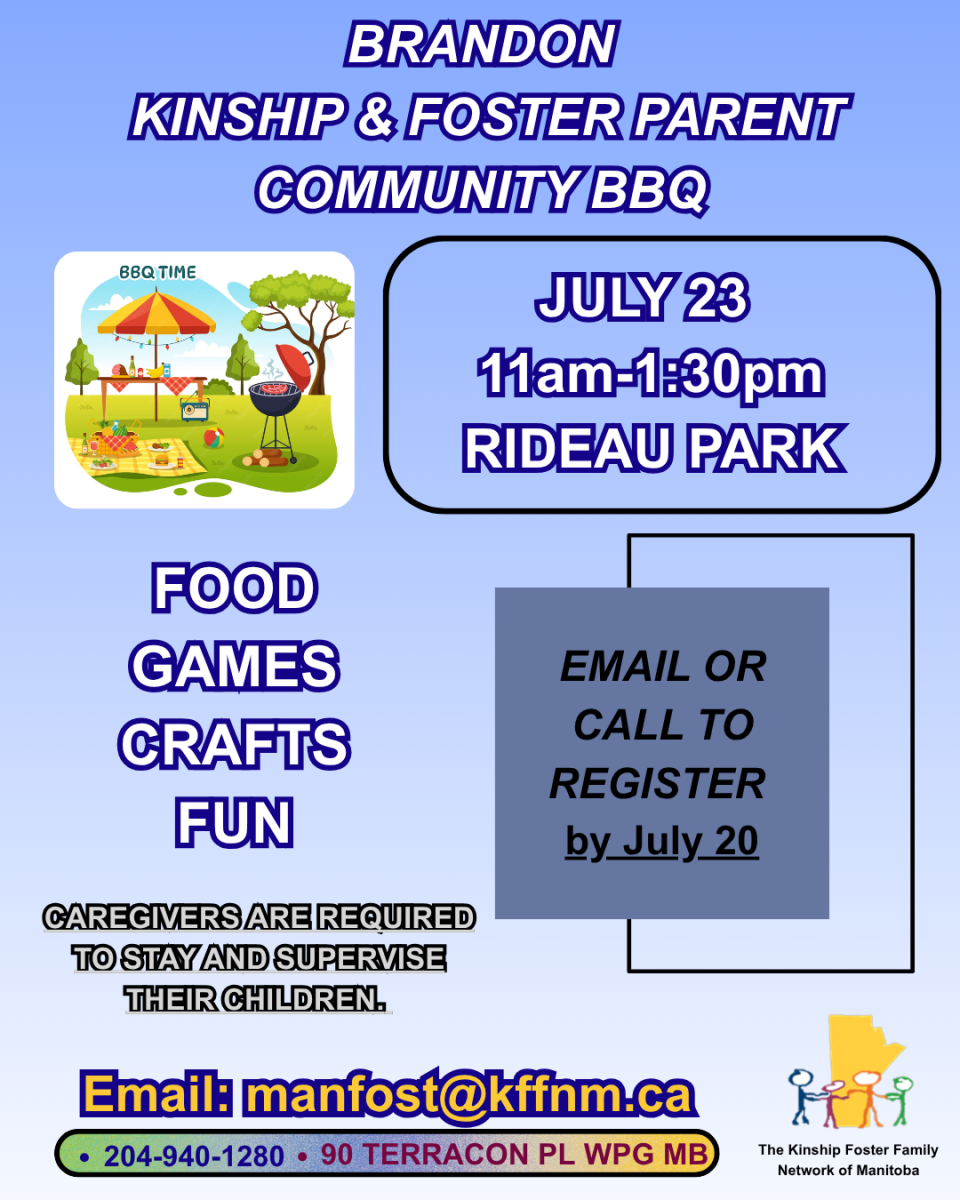 BRANDON
KINSHIP & FOSTER PARENT
COMMUNITY BBQ

BBQ TIME

JULY 23
11am-1:30pm
RIDEAU PARK

FOOD
GAMES
CRAFTS
FUN

EMAIL OR CALL TO REGISTER by July 20

CAREGIVERS ARE REQUIRED TO STAY AND SUPERVISE THEIR CHILDREN.

Email: manfost@kffnm.ca

• 204-940-1280 • 90 TERRACON PL WPG MB

The Kinship Foster Family Network of Manitoba